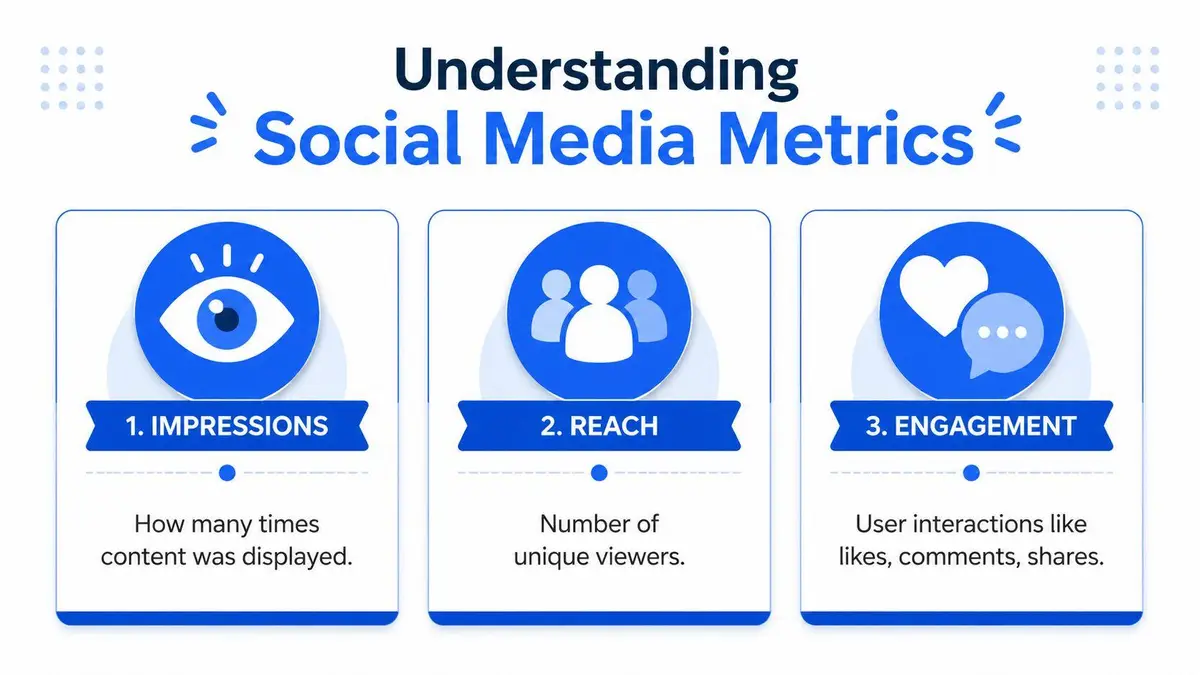 Understanding
Social Media Metrics

1. IMPRESSIONS

How many times content was displayed.

2. REACH

Number of unique viewers.

3. ENGAGEMENT

User interactions like likes, comments, shares.